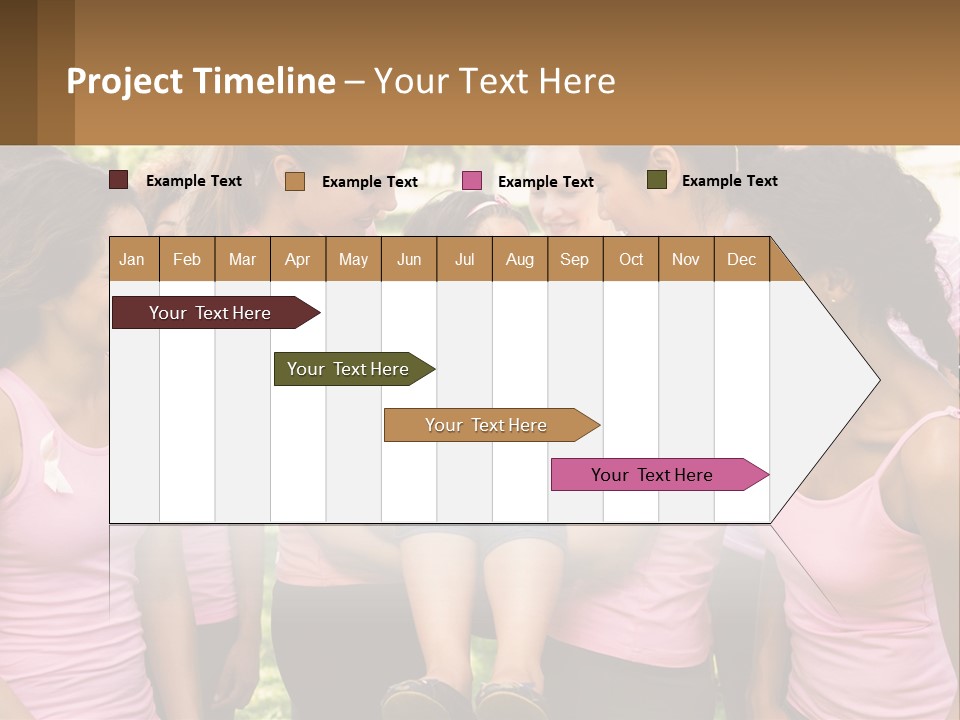 Project Timeline – Your Text Here

Example Text
Example Text
Example Text
Example Text

| Jan | Feb | Mar | Apr | May | Jun | Jul | Aug | Sep | Oct | Nov | Dec |
|---|---|---|---|---|---|---|---|---|---|---|---|

Your Text Here
Your Text Here
Your Text Here
Your Text Here